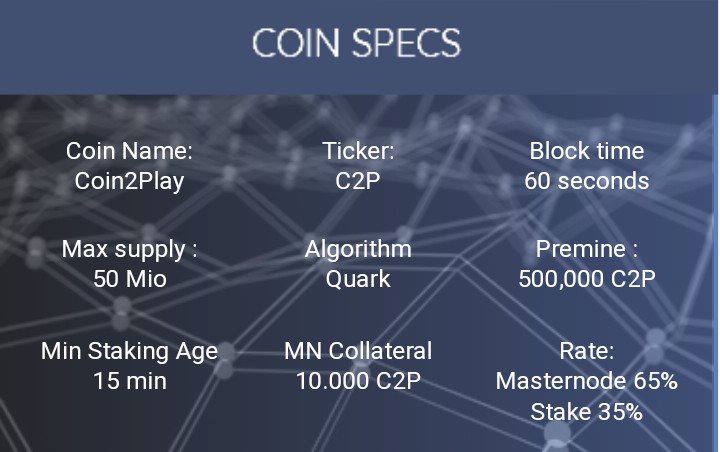 COIN SPECS

Coin Name:
Coin2Play

Ticker:
C2P

Block time
60 seconds

Max supply :
50 Mio

Algorithm
Quark

Premine :
500,000 C2P

Min Staking Age
15 min

MN Collateral
10.000 C2P

Rate:
Masternode 65%
Stake 35%